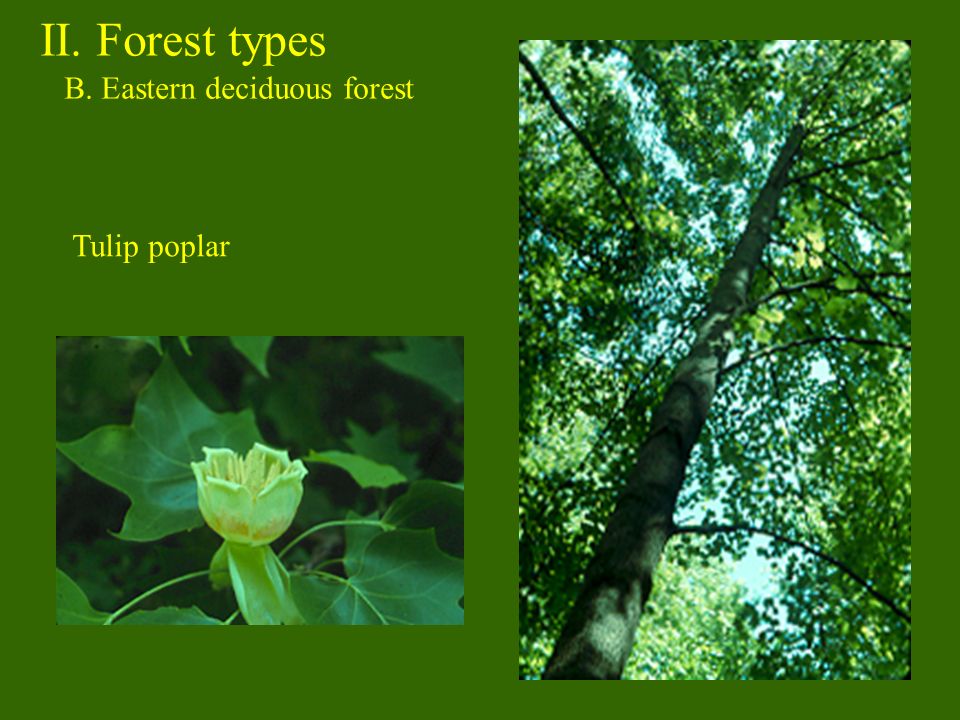 II. Forest types

B. Eastern deciduous forest

Tulip poplar